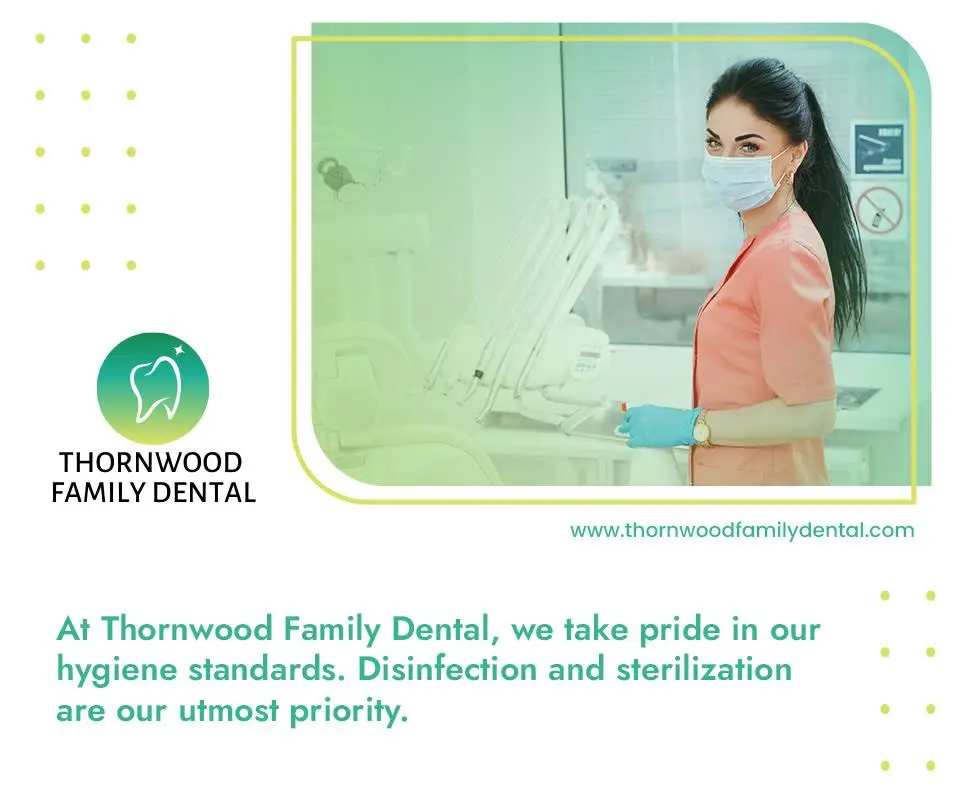 THORNWOOD FAMILY DENTAL

www.thornwoodfamilydental.com

At Thornwood Family Dental, we take pride in our hygiene standards. Disinfection and sterilization are our utmost priority.